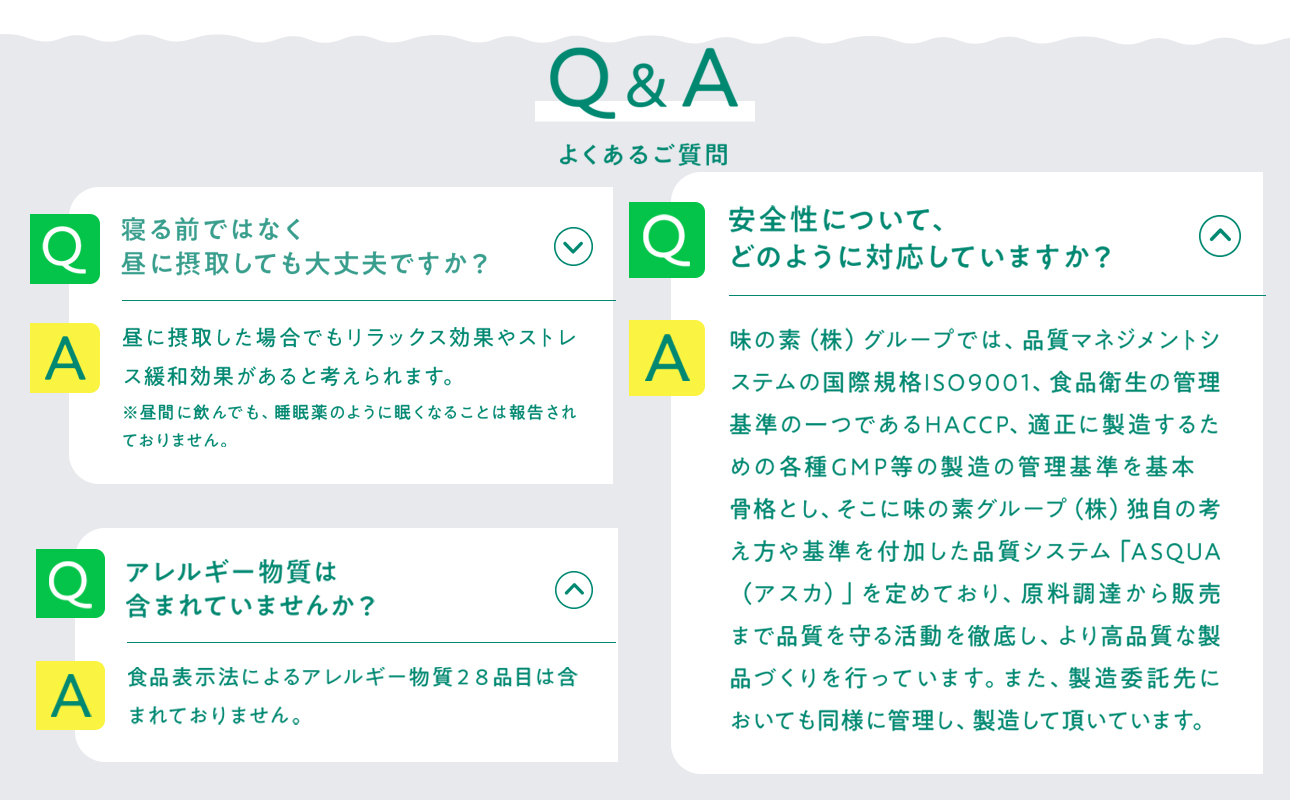 Q&A

よくあるご質問

Q
寝る前ではなく
昼に摂取しても大丈夫ですか？

A
昼に摂取した場合でもリラックス効果やストレス緩和効果があると考えられます。
※昼間に飲んでも、睡眠薬のように眠くなることは報告されておりません。

Q
アレルギー物質は
含まれていませんか？

A
食品表示法によるアレルギー物質28品目は含まれておりません。

Q
安全性について、
どのように対応していますか？

A
味の素（株）グループでは、品質マネジメントシステムの国際規格ISO9001、食品衛生の管理基準の一つであるHACCP、適正に製造するための各種GMP等の製造の管理基準を基本骨格とし、そこに味の素グループ（株）独自の考え方や基準を付加した品質システム「ASQUA（アスカ）」を定めており、原料調達から販売まで品質を守る活動を徹底し、より高品質な製品づくりを行っています。また、製造委託先においても同様に管理し、製造して頂いています。